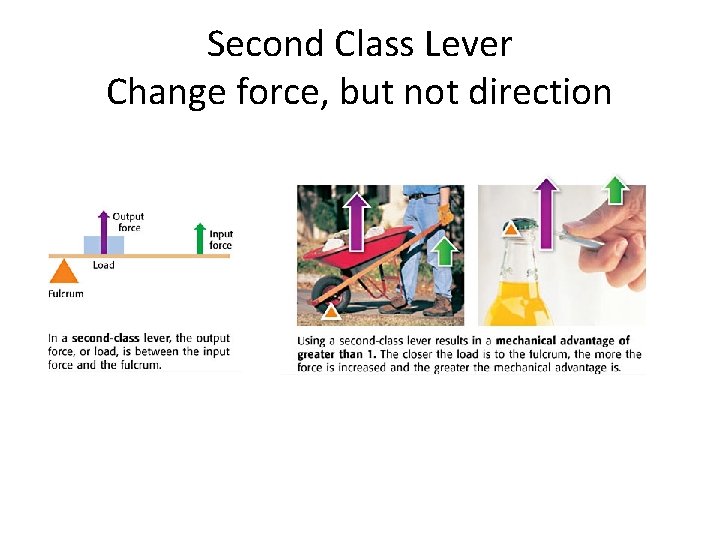 Second Class Lever
Change force, but not direction

Output force

Input force

Load

Fulcrum

In a second-class lever, the output force, or load, is between the input force and the fulcrum.

Using a second-class lever results in a mechanical advantage of greater than 1. The closer the load is to the fulcrum, the more the force is increased and the greater the mechanical advantage is.